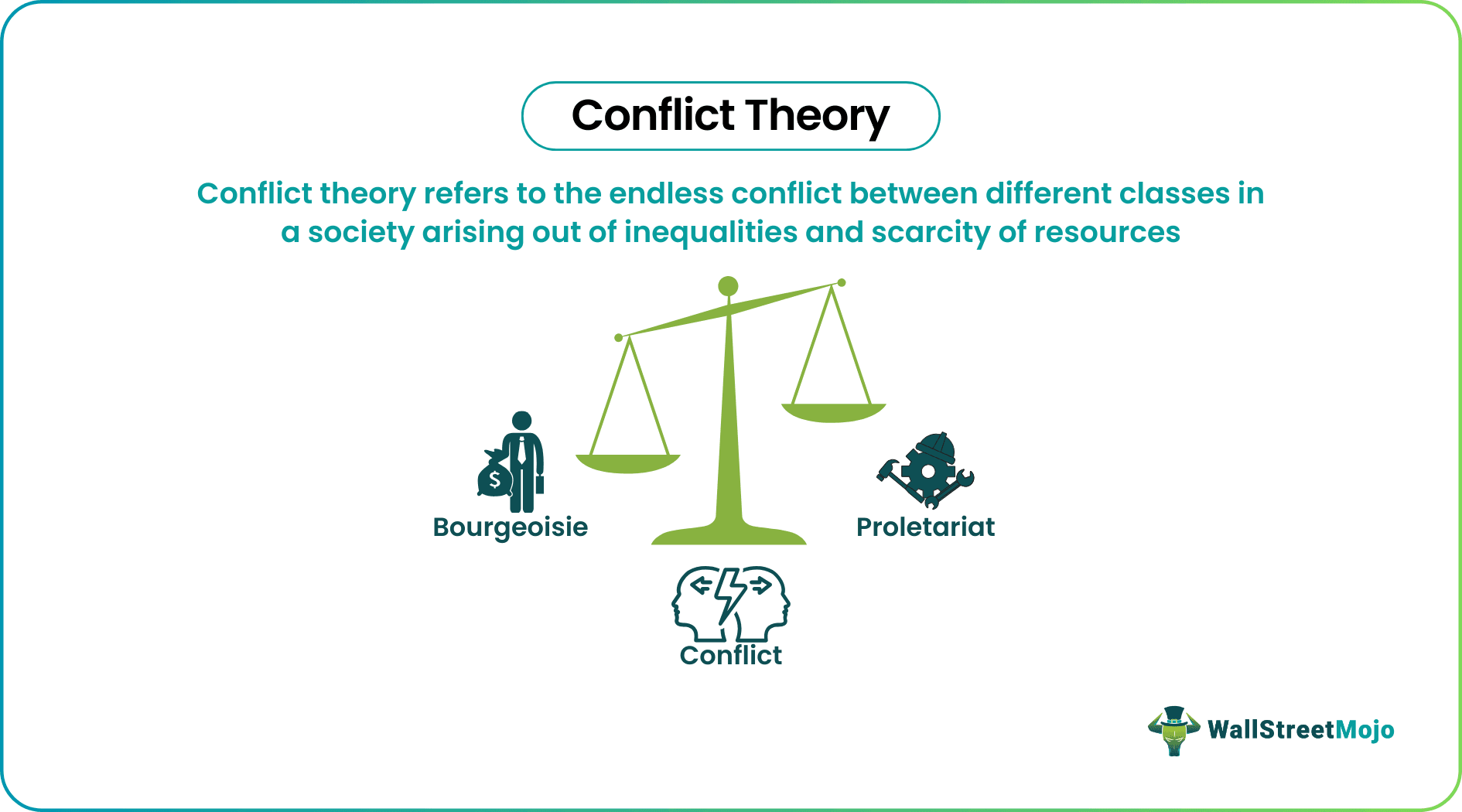 Conflict Theory

Conflict theory refers to the endless conflict between different classes in a society arising out of inequalities and scarcity of resources

$

Bourgeoisie

Proletariat

Conflict

WallStreetMojo